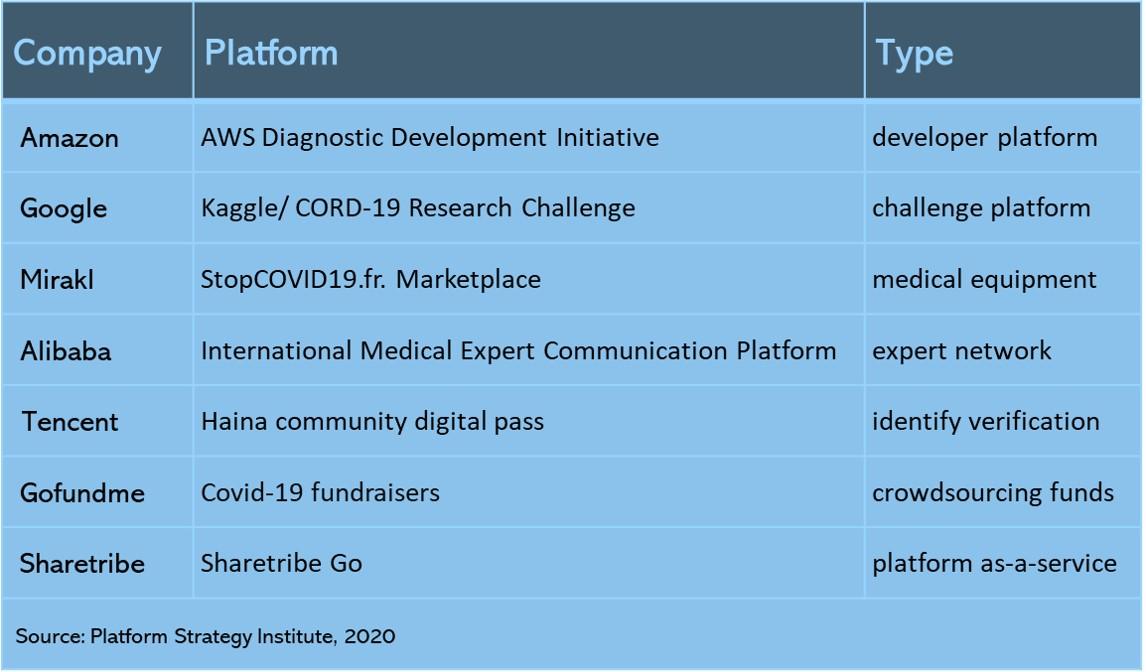 | Company | Platform | Type |
|---|---|---|
| Amazon | AWS Diagnostic Development Initiative | developer platform |
| Google | Kaggle/ CORD-19 Research Challenge | challenge platform |
| Mirakl | StopCOVID19.fr. Marketplace | medical equipment |
| Alibaba | International Medical Expert Communication Platform | expert network |
| Tencent | Haina community digital pass | identify verification |
| Gofundme | Covid-19 fundraisers | crowdsourcing funds |
| Sharetribe | Sharetribe Go | platform as-a-service |

Source: Platform Strategy Institute, 2020